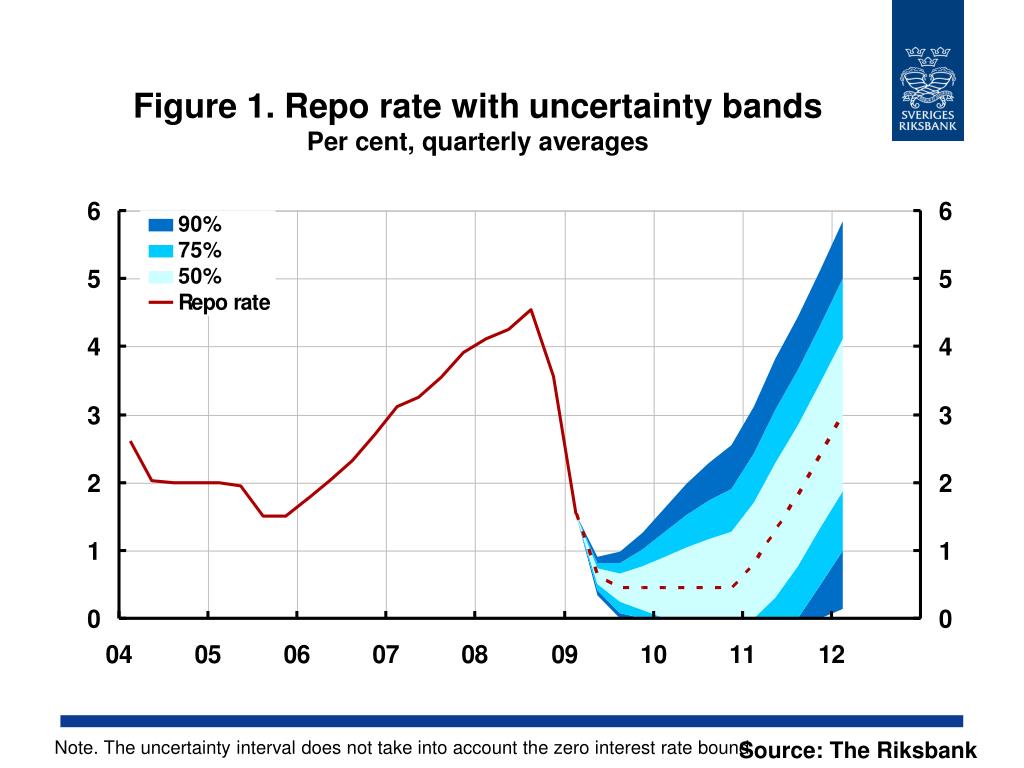 SVERIGES RIKSBANK

Figure 1. Repo rate with uncertainty bands
Per cent, quarterly averages

90%
75%
50%
Repo rate

6
5
4
3
2
1
0

6
5
4
3
2
1
0

04 05 06 07 08 09 10 11 12

Note. The uncertainty interval does not take into account the zero interest rate bound

Source: The Riksbank